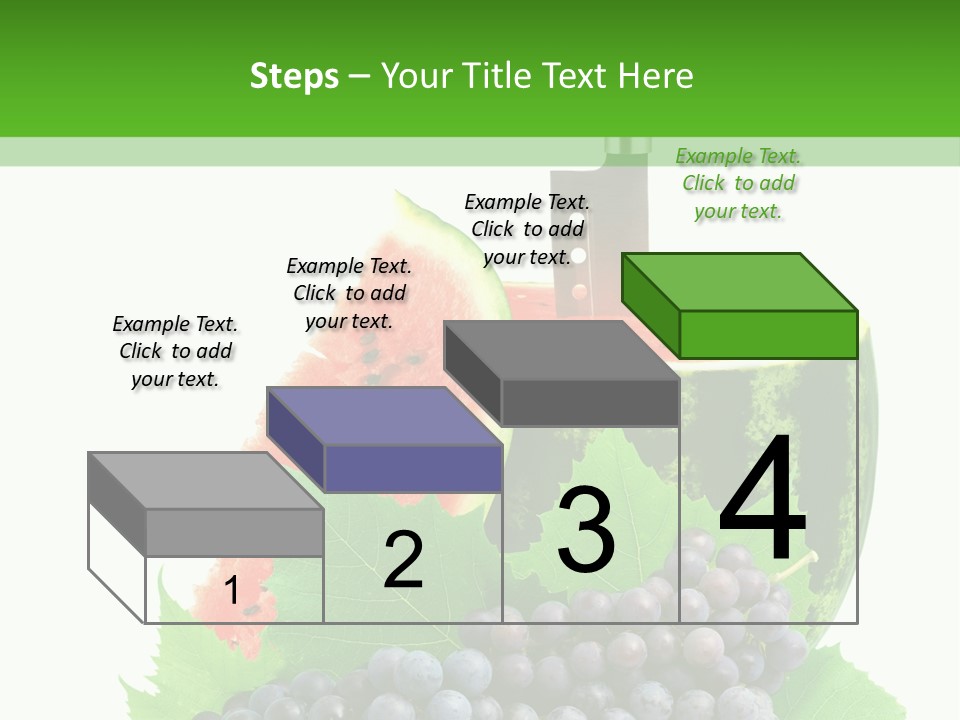 Steps – Your Title Text Here

Example Text. Click to add your text.

Example Text. Click to add your text.

Example Text. Click to add your text.

Example Text. Click to add your text.

1

2

3

4